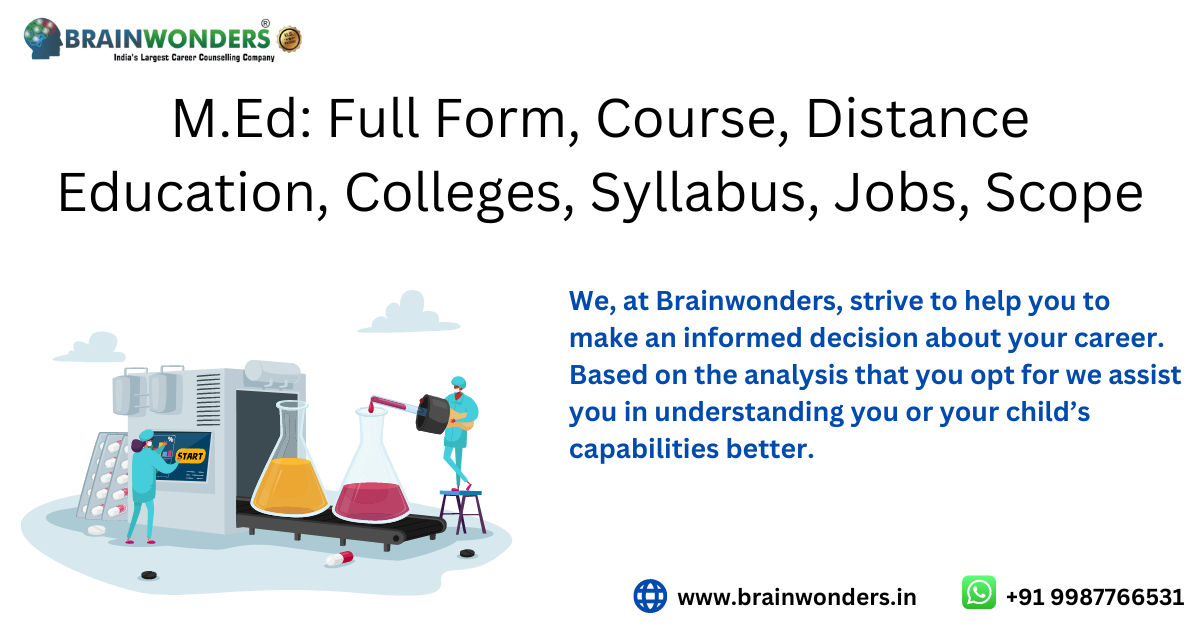 BRAINWONDERS®
India's Largest Career Counselling Company

M.Ed: Full Form, Course, Distance Education, Colleges, Syllabus, Jobs, Scope

START

We, at Brainwonders, strive to help you to make an informed decision about your career. Based on the analysis that you opt for we assist you in understanding you or your child's capabilities better.

www.brainwonders.in

+91 9987766531